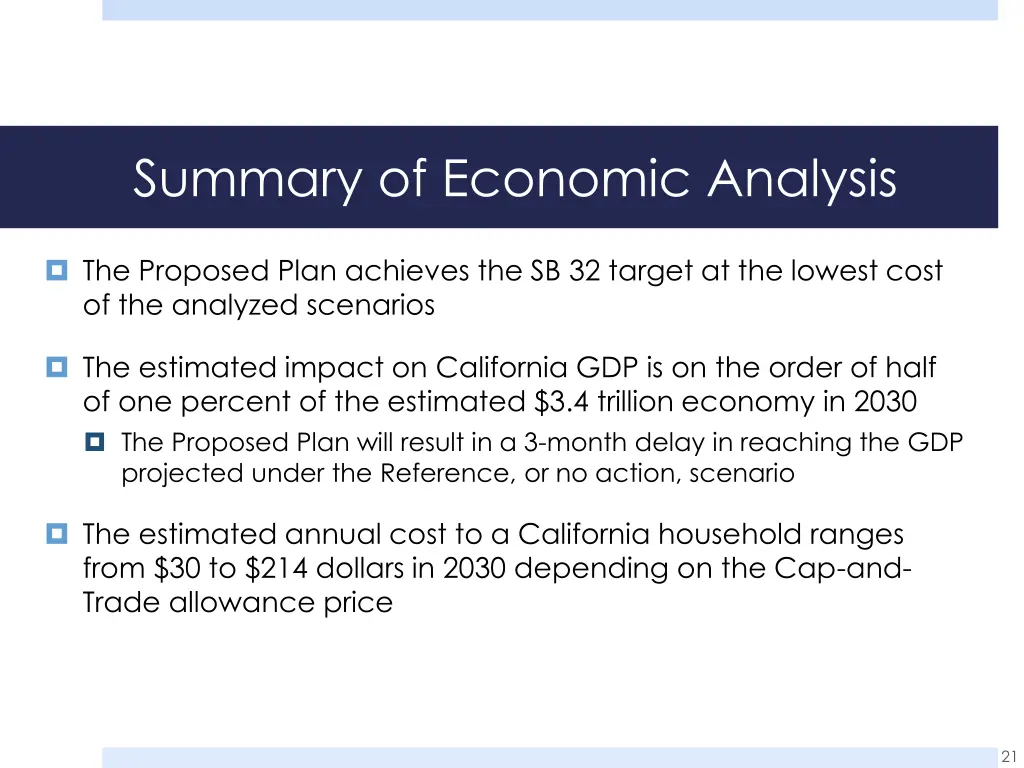 Summary of Economic Analysis

The Proposed Plan achieves the SB 32 target at the lowest cost of the analyzed scenarios

The estimated impact on California GDP is on the order of half of one percent of the estimated \$3.4 trillion economy in 2030

The Proposed Plan will result in a 3-month delay in reaching the GDP projected under the Reference, or no action, scenario

The estimated annual cost to a California household ranges from \$30 to \$214 dollars in 2030 depending on the Cap-and-Trade allowance price

21